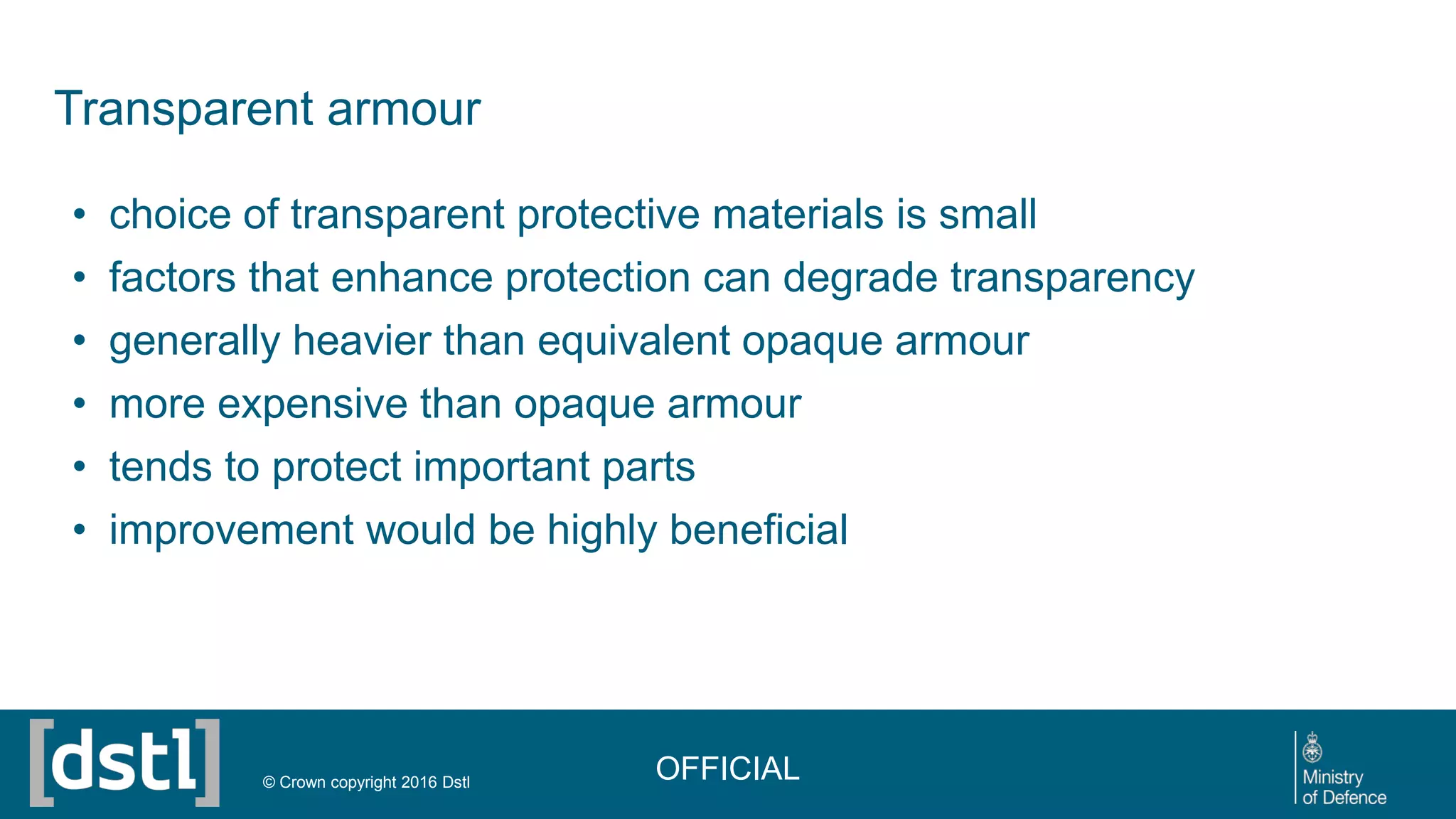 Transparent armour

• choice of transparent protective materials is small
• factors that enhance protection can degrade transparency
• generally heavier than equivalent opaque armour
• more expensive than opaque armour
• tends to protect important parts
• improvement would be highly beneficial

[dstl]

© Crown copyright 2016 Dstl

OFFICIAL

Ministry of Defence